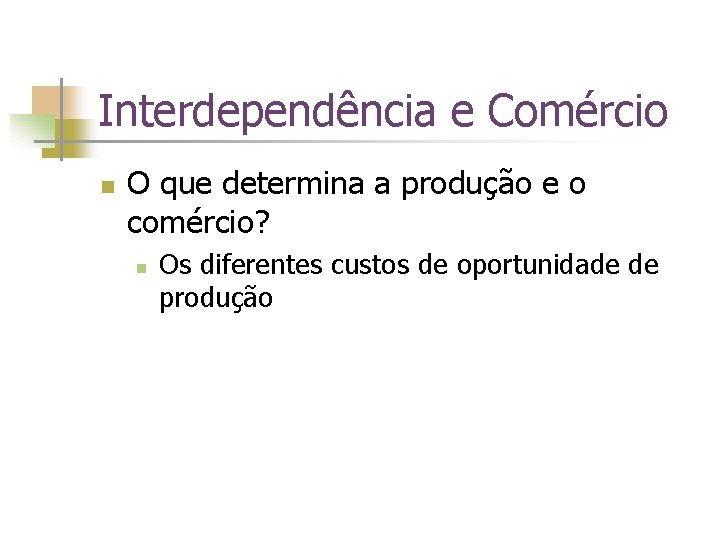 Interdependência e Comércio

O que determina a produção e o comércio?

Os diferentes custos de oportunidade de produção